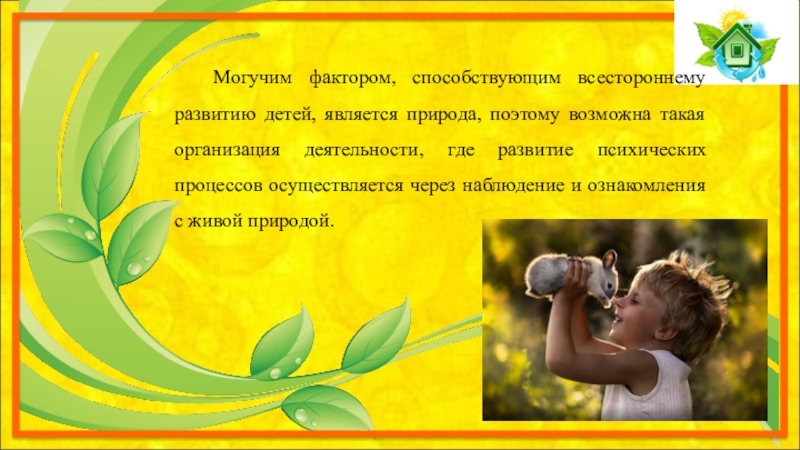 Могучим фактором, способствующим всестороннему развитию детей, является природа, поэтому возможна такая организация деятельности, где развитие психических процессов осуществляется через наблюдение и ознакомления с живой природой.